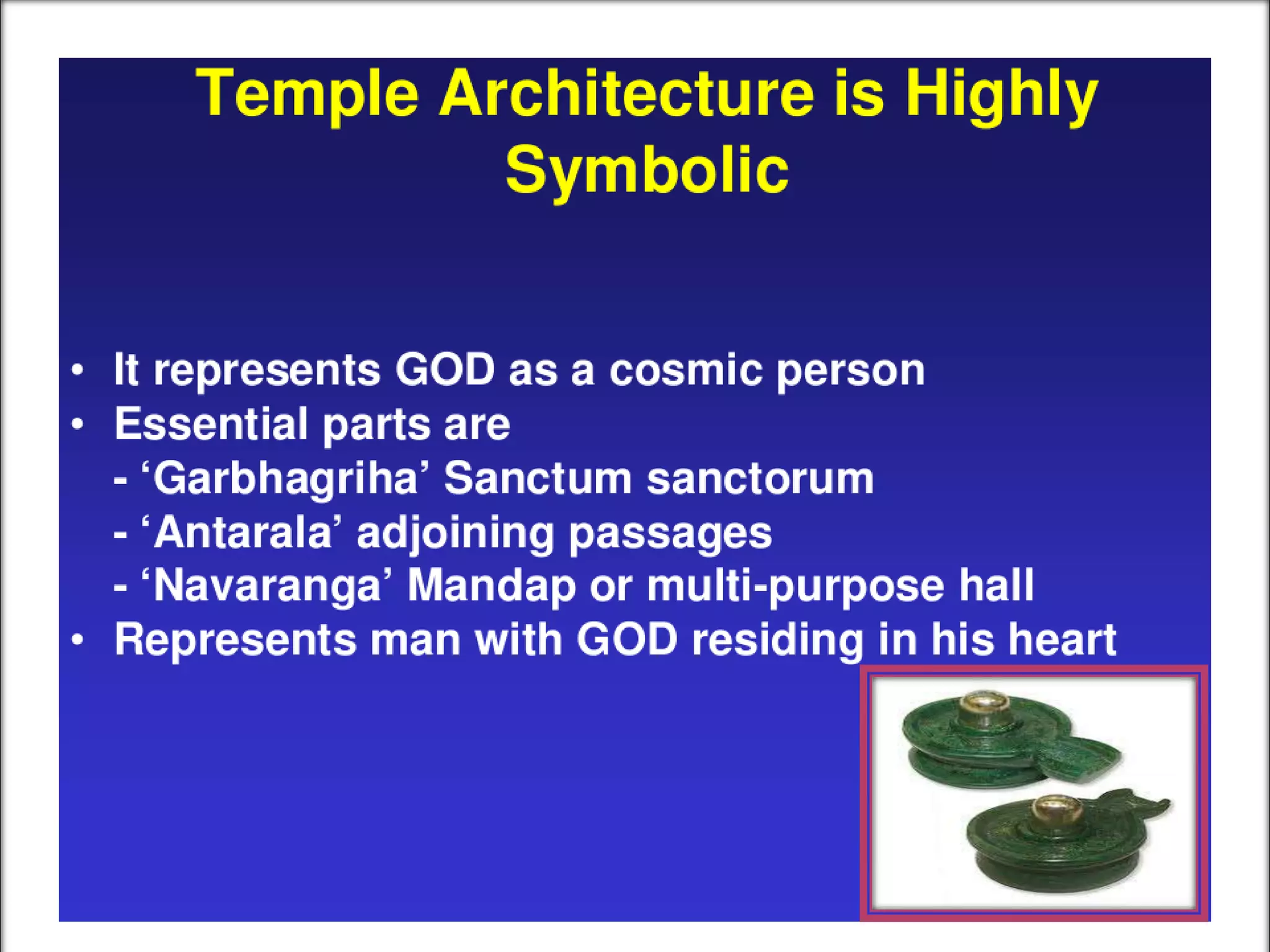 Temple Architecture is Highly Symbolic

• It represents GOD as a cosmic person
• Essential parts are
- ‘Garbhagriha’ Sanctum sanctorum
- ‘Antarala’ adjoining passages
- ‘Navaranga’ Mandap or multi-purpose hall
• Represents man with GOD residing in his heart